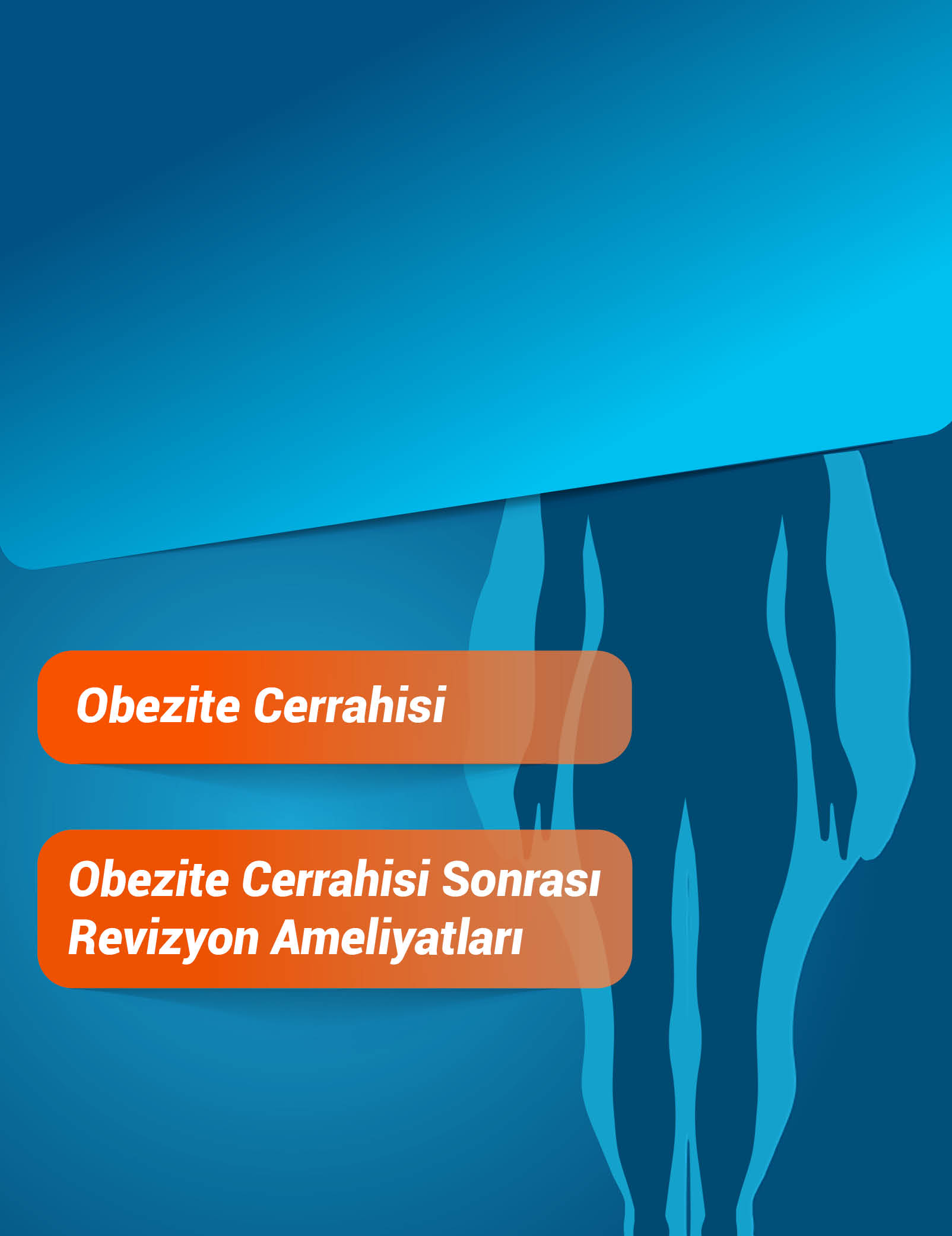 Obezite Cerrahisi

Obezite Cerrahisi Sonrası Revizyon Ameliyatları